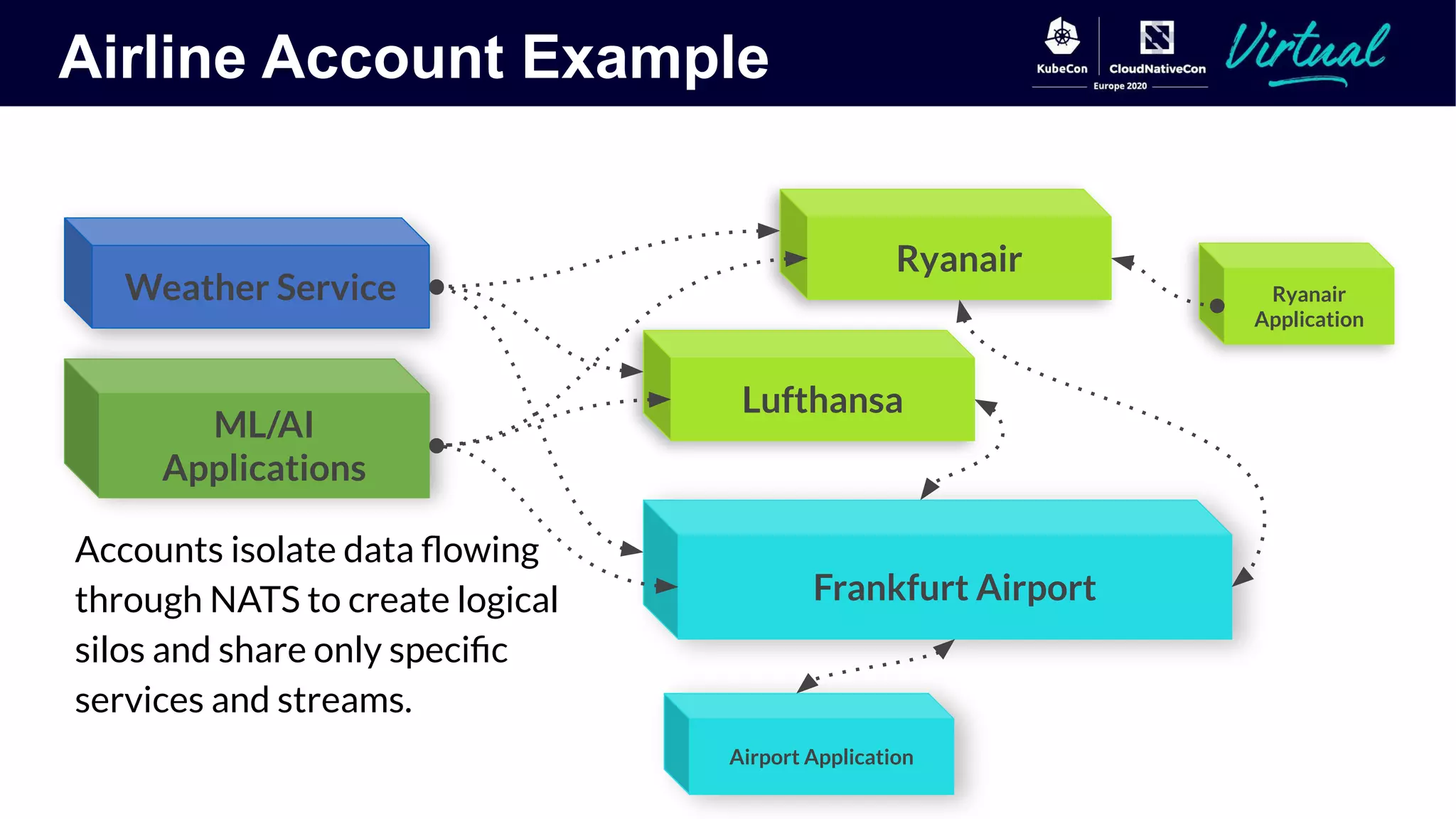 Airline Account Example

KubeCon CloudNativeCon Europe 2020 Virtual

Weather Service

ML/AI Applications

Ryanair

Ryanair Application

Lufthansa

Frankfurt Airport

Airport Application

Accounts isolate data flowing through NATS to create logical silos and share only specific services and streams.